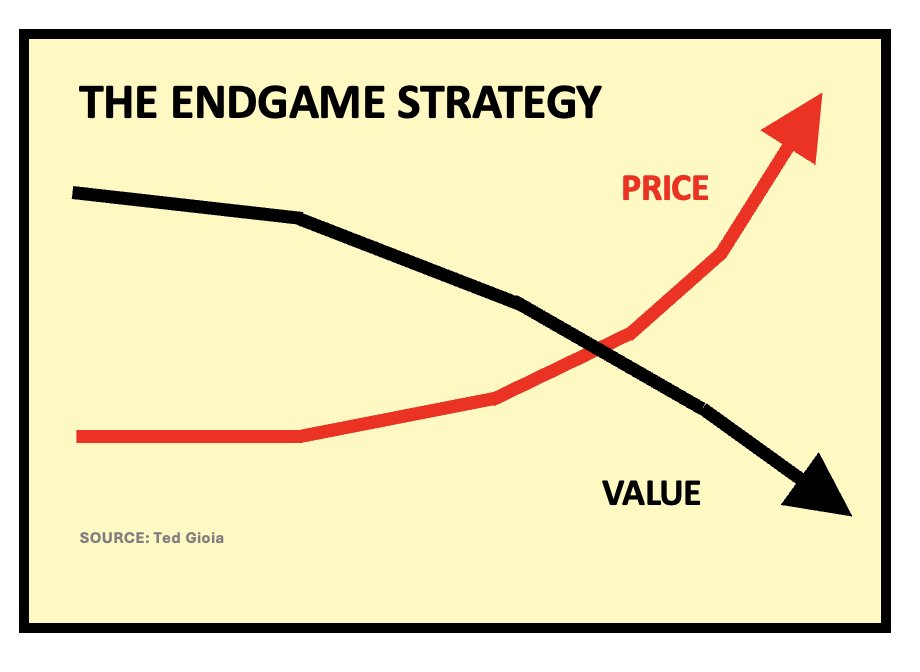 THE ENDGAME STRATEGY

PRICE

VALUE

SOURCE: Ted Gioia